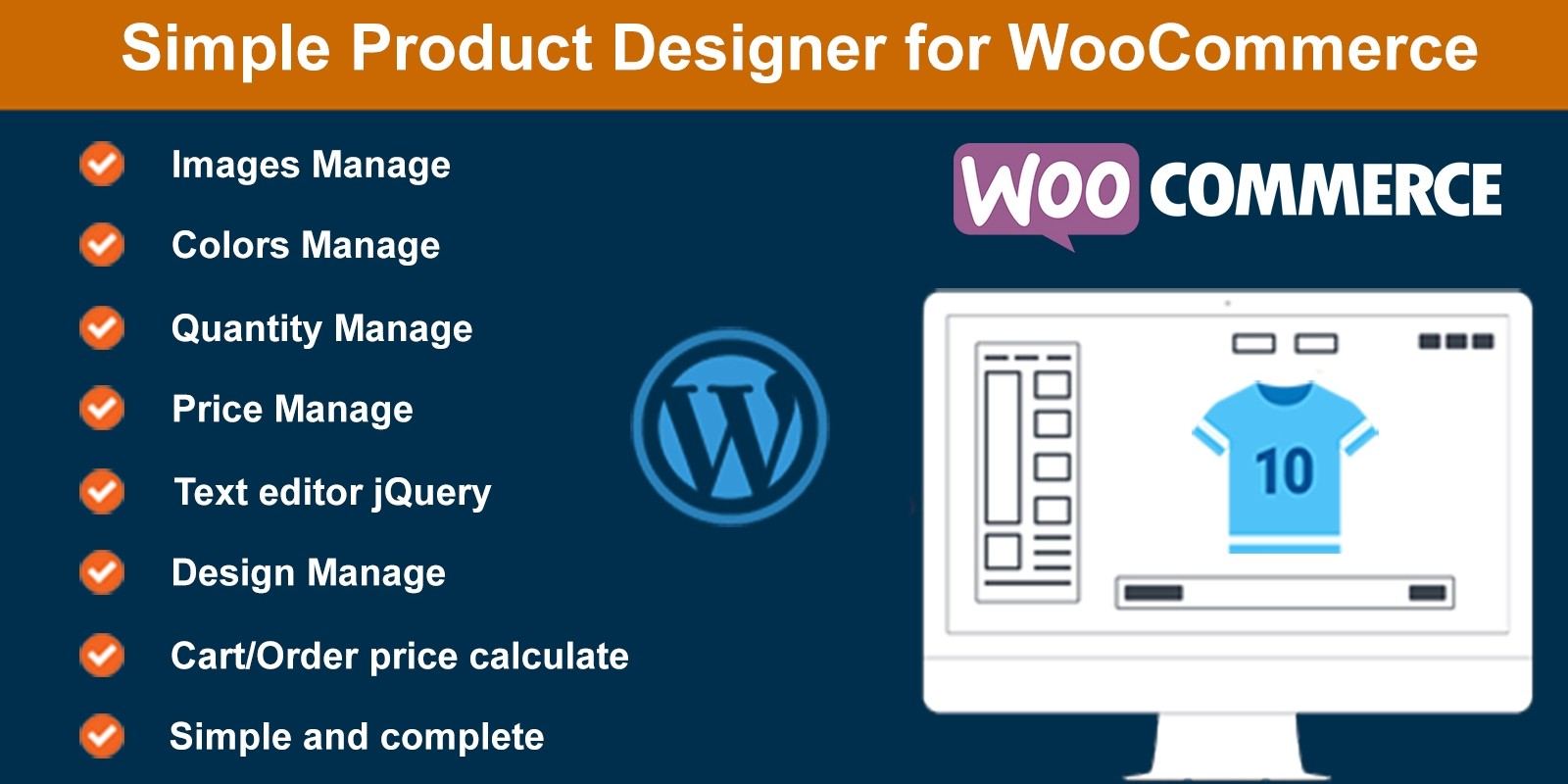 Simple Product Designer for WooCommerce

Images Manage

Colors Manage

Quantity Manage

Price Manage

Text editor jQuery

Design Manage

Cart/Order price calculate

Simple and complete

WOO COMMERCE

10